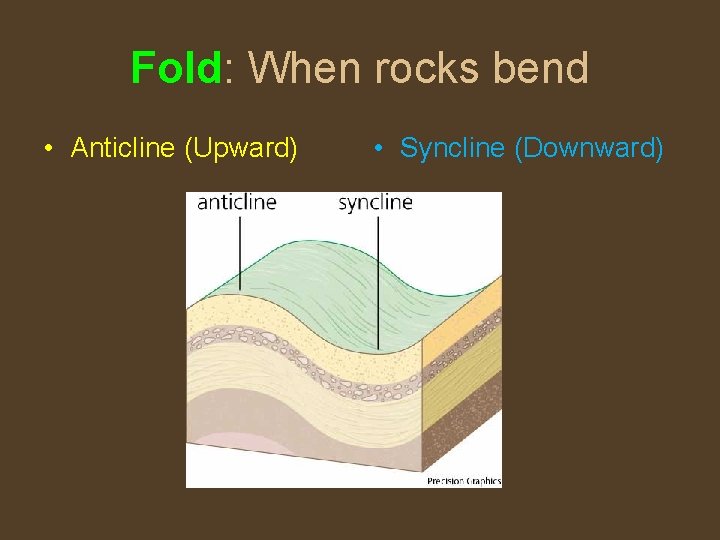 Fold: When rocks bend

• Anticline (Upward)

• Syncline (Downward)

anticline

syncline

Precision Graphics